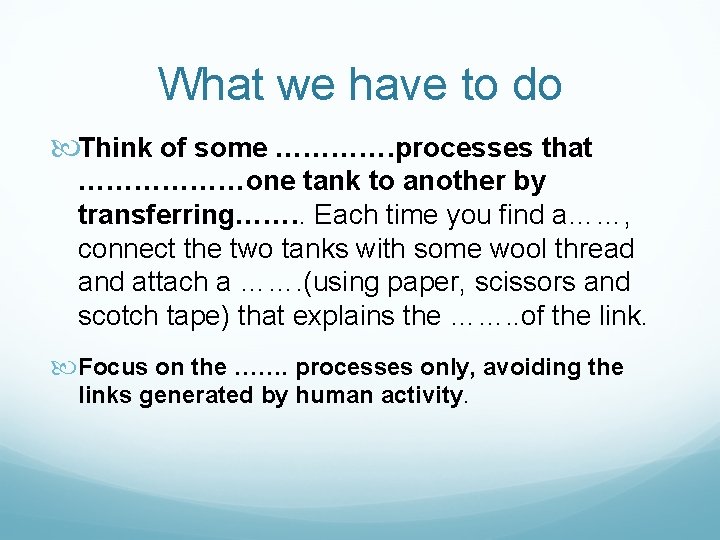 What we have to do

Think of some ………….processes that ………………one tank to another by transferring……. Each time you find a……, connect the two tanks with some wool thread and attach a …….(using paper, scissors and scotch tape) that explains the ……..of the link.

Focus on the ……. processes only, avoiding the links generated by human activity.